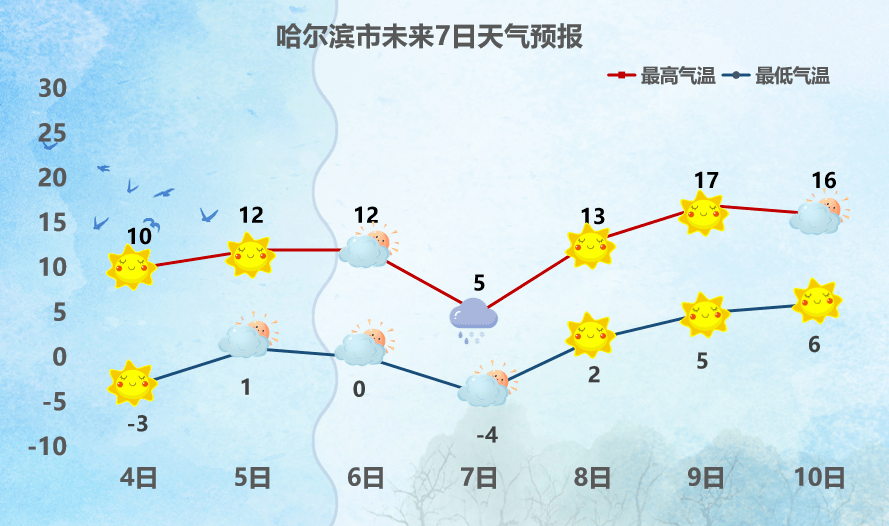 哈尔滨市未来7日天气预报

最高气温 最低气温

30
25
20
15
10
5
0
-5
-10

10 12 12 5 13 17 16

-3 1 0 -4 2 5 6

4日 5日 6日 7日 8日 9日 10日